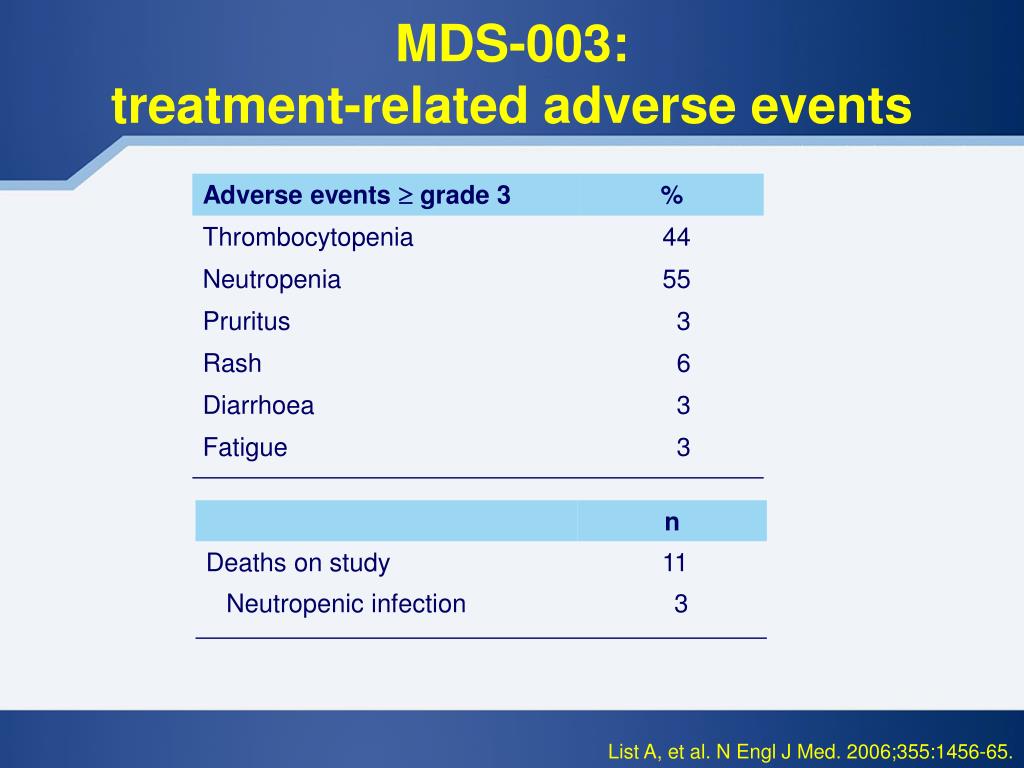 MDS-003:
treatment-related adverse events

| Adverse events $\geq$ grade 3 | % |
|---|---|
| Thrombocytopenia | 44 |
| Neutropenia | 55 |
| Pruritus | 3 |
| Rash | 6 |
| Diarrhoea | 3 |
| Fatigue | 3 |

| | n |
|---|---|
| Deaths on study | 11 |
| Neutropenic infection | 3 |

List A, et al. N Engl J Med. 2006;355:1456-65.